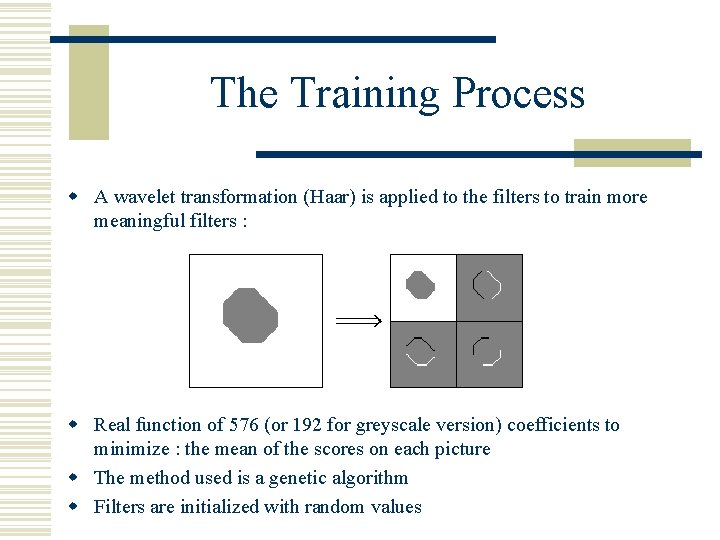 The Training Process

A wavelet transformation (Haar) is applied to the filters to train more meaningful filters :

Real function of 576 (or 192 for greyscale version) coefficients to minimize : the mean of the scores on each picture

The method used is a genetic algorithm

Filters are initialized with random values